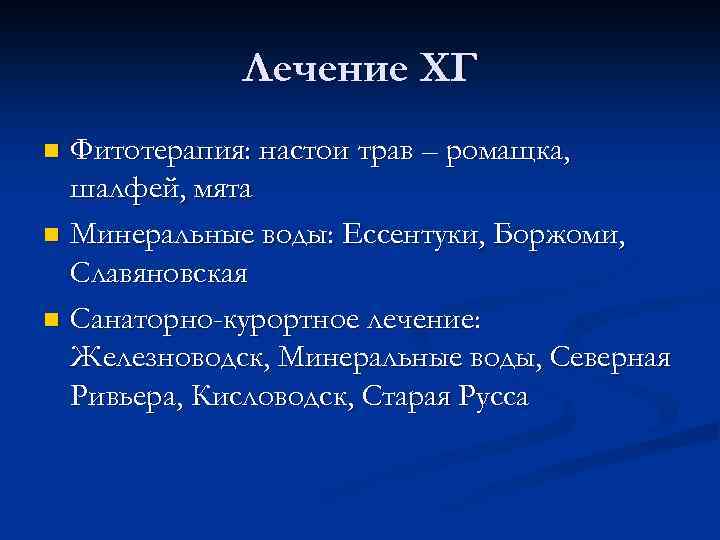 Лечение ХГ

Фитотерапия: настои трав – ромащка, шалфей, мята

Минеральные воды: Ессентуки, Боржоми, Славяновская

Санаторно-курортное лечение: Железноводск, Минеральные воды, Северная Ривьера, Кисловодск, Старая Русса